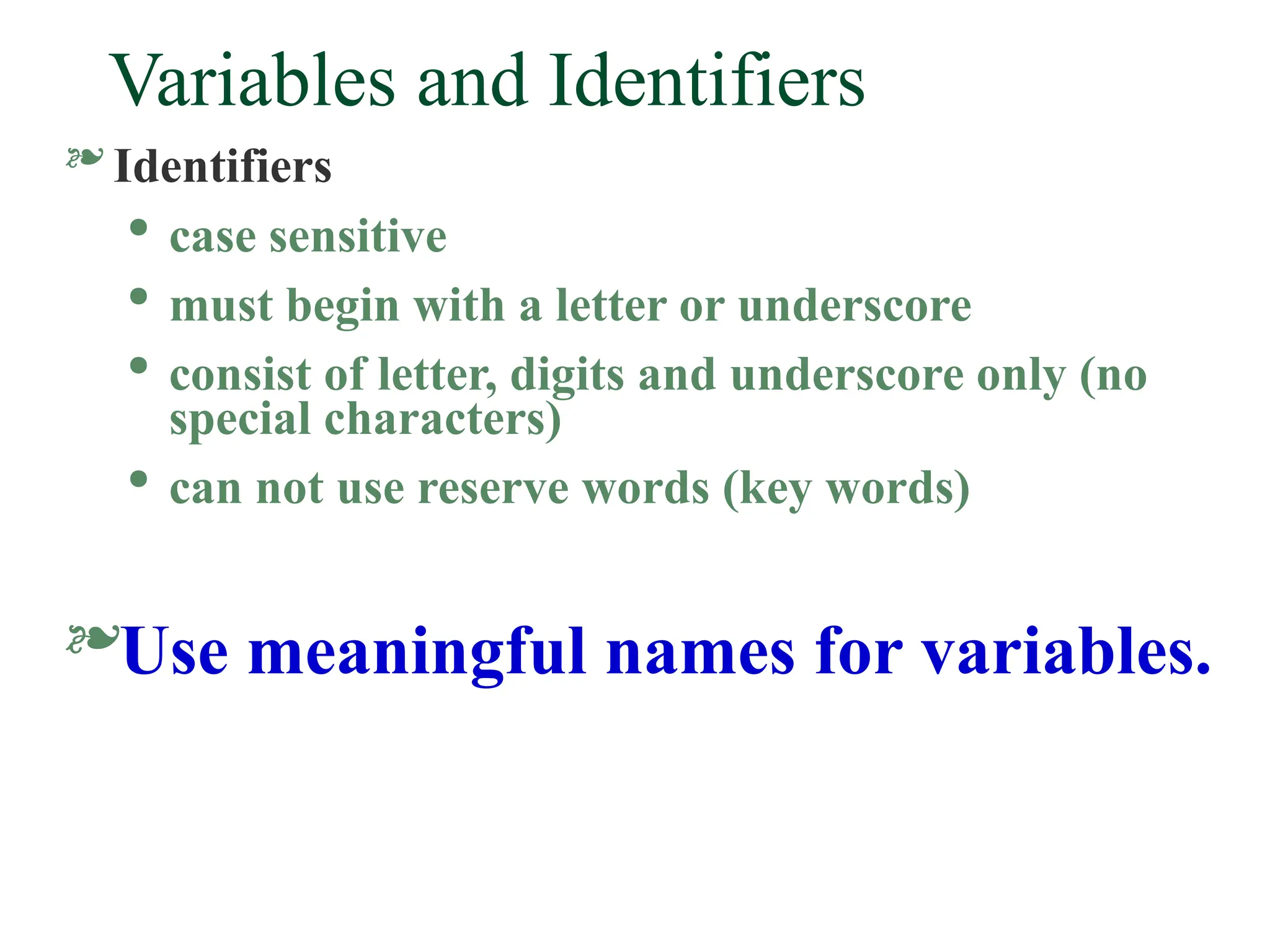 Variables and Identifiers

❧ Identifiers

• case sensitive

• must begin with a letter or underscore

• consist of letter, digits and underscore only (no special characters)

• can not use reserve words (key words)

❧ Use meaningful names for variables.